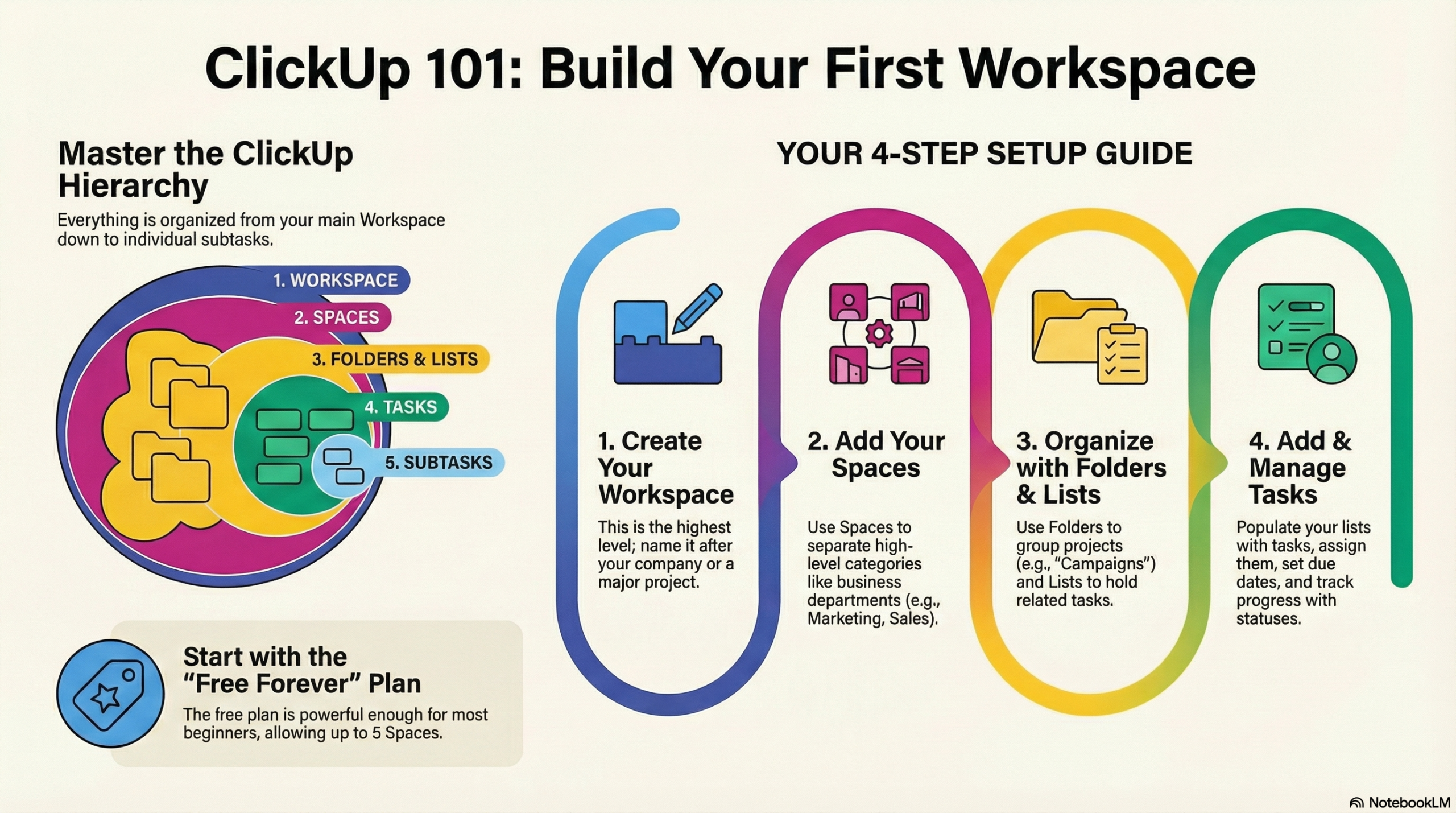 ClickUp 101: Build Your First Workspace

Master the ClickUp Hierarchy

Everything is organized from your main Workspace down to individual subtasks.

1. WORKSPACE
2. SPACES
3. FOLDERS & LISTS
4. TASKS
5. SUBTASKS

Start with the "Free Forever" Plan

The free plan is powerful enough for most beginners, allowing up to 5 Spaces.

YOUR 4-STEP SETUP GUIDE

1. Create Your Workspace

This is the highest level; name it after your company or a major project.

2. Add Your Spaces

Use Spaces to separate high-level categories like business departments (e.g., Marketing, Sales).

3. Organize with Folders & Lists

Use Folders to group projects (e.g., "Campaigns") and Lists to hold related tasks.

4. Add & Manage Tasks

Populate your lists with tasks, assign them, set due dates, and track progress with statuses.

NotebookLM